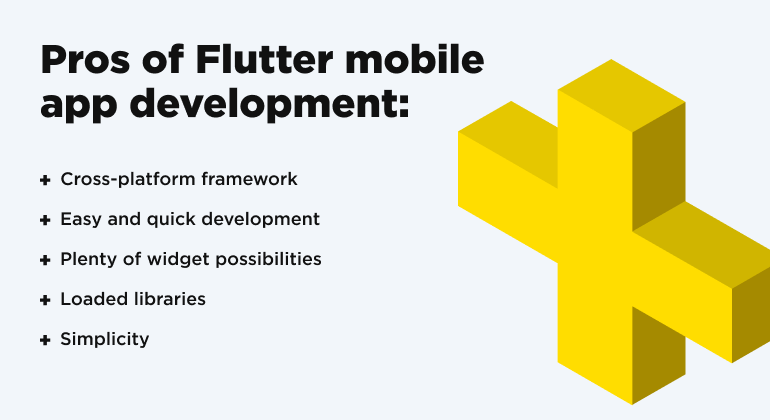 Pros of Flutter mobile app development:

+ Cross-platform framework
+ Easy and quick development
+ Plenty of widget possibilities
+ Loaded libraries
+ Simplicity